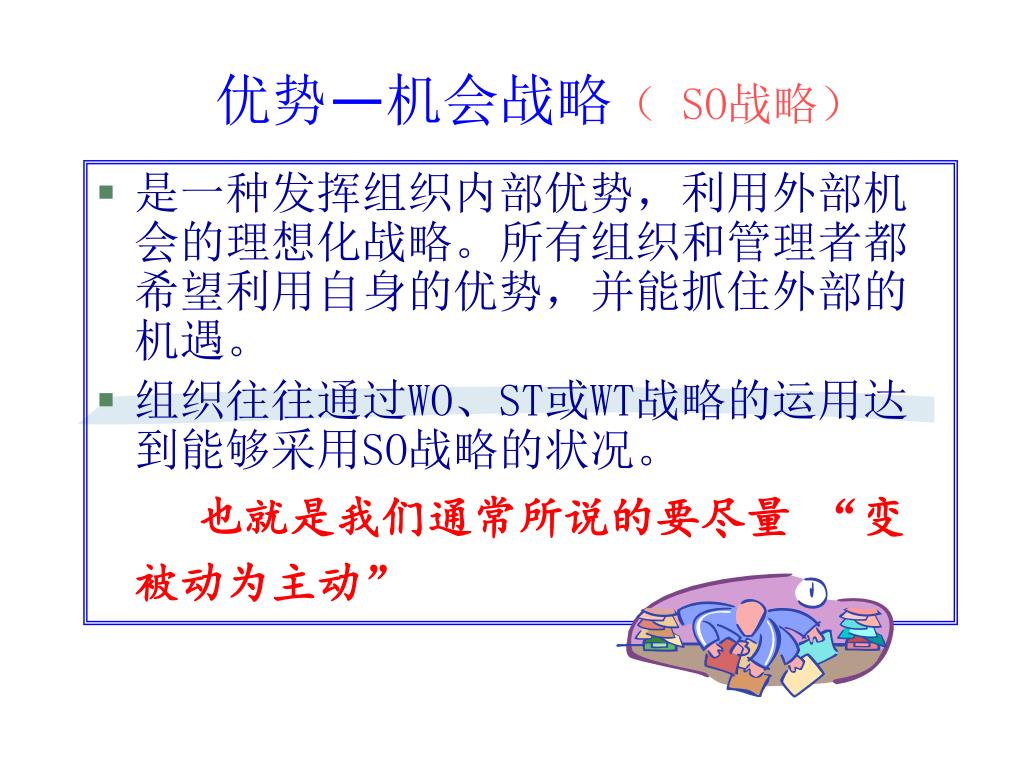 优势—机会战略（ SO战略）

▪ 是一种发挥组织内部优势，利用外部机会的理想化战略。所有组织和管理者都希望利用自身的优势，并能抓住外部的机遇。

▪ 组织往往通过WO、ST或WT战略的运用达到能够采用SO战略的状况。

也就是我们通常所说的要尽量 “变被动为主动”